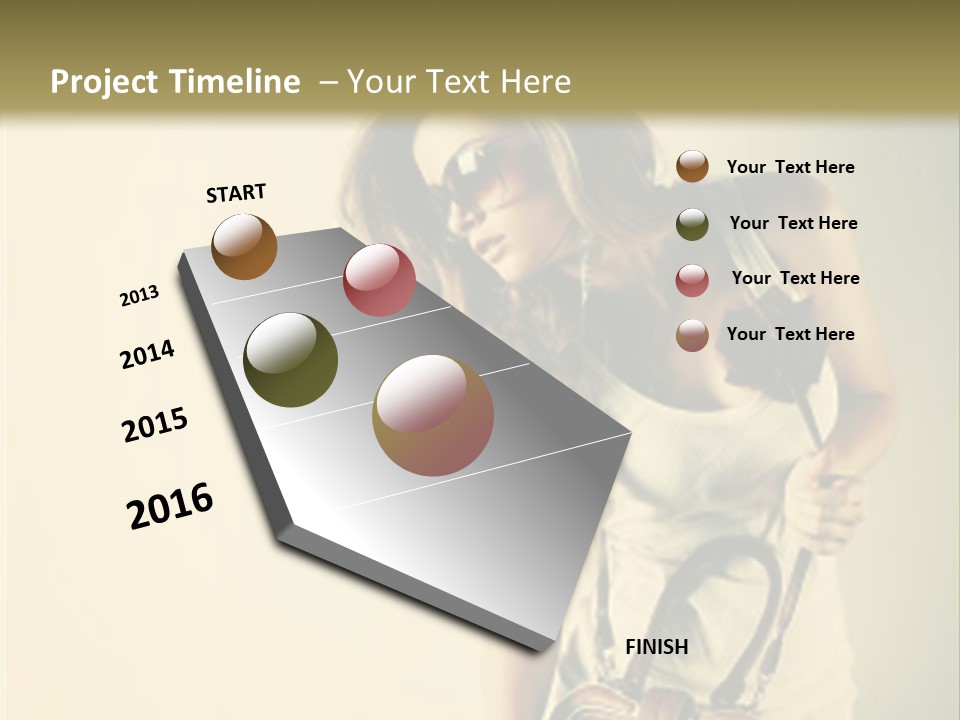 Project Timeline – Your Text Here

START

2013

2014

2015

2016

FINISH

Your Text Here

Your Text Here

Your Text Here

Your Text Here